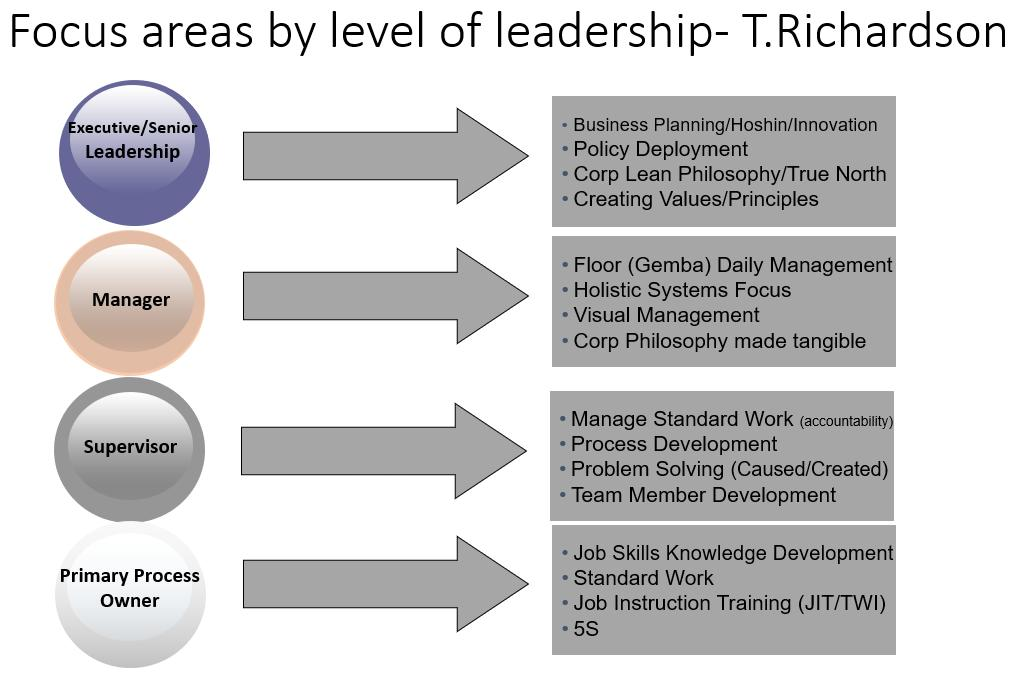 Focus areas by level of leadership- T.Richardson

Executive/Senior Leadership

• Business Planning/Hoshin/Innovation
• Policy Deployment
• Corp Lean Philosophy/True North
• Creating Values/Principles

Manager

• Floor (Gemba) Daily Management
• Holistic Systems Focus
• Visual Management
• Corp Philosophy made tangible

Supervisor

• Manage Standard Work (accountability)
• Process Development
• Problem Solving (Caused/Created)
• Team Member Development

Primary Process Owner

• Job Skills Knowledge Development
• Standard Work
• Job Instruction Training (JIT/TWI)
• 5S